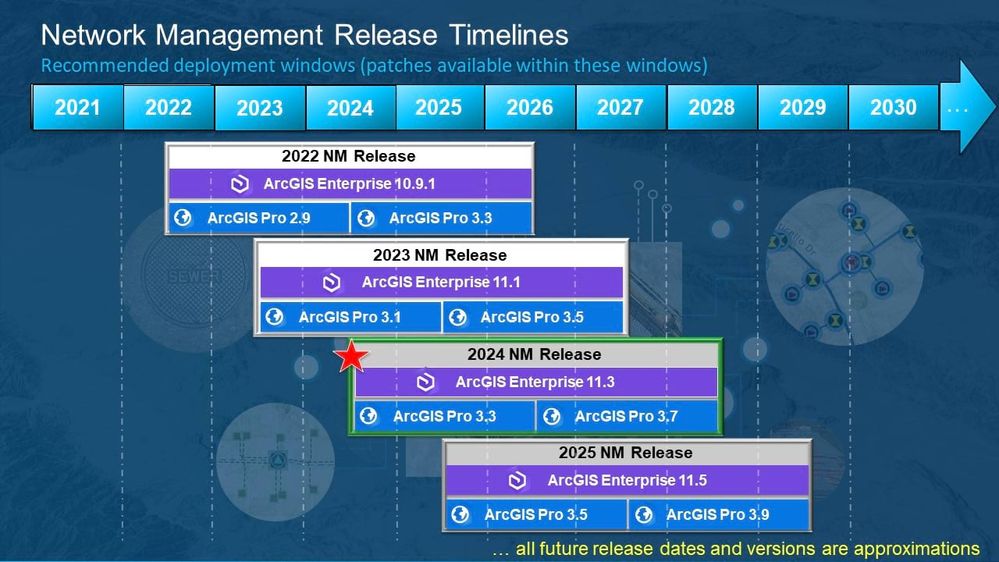 Network Management Release Timelines
Recommended deployment windows (patches available within these windows)

2021 2022 2023 2024 2025 2026 2027 2028 2029 2030 ...

2022 NM Release
ArcGIS Enterprise 10.9.1
ArcGIS Pro 2.9 ArcGIS Pro 3.3

2023 NM Release
ArcGIS Enterprise 11.1
ArcGIS Pro 3.1 ArcGIS Pro 3.5

2024 NM Release
ArcGIS Enterprise 11.3
ArcGIS Pro 3.3 ArcGIS Pro 3.7

2025 NM Release
ArcGIS Enterprise 11.5
ArcGIS Pro 3.5 ArcGIS Pro 3.9

SEWER

... all future release dates and versions are approximations